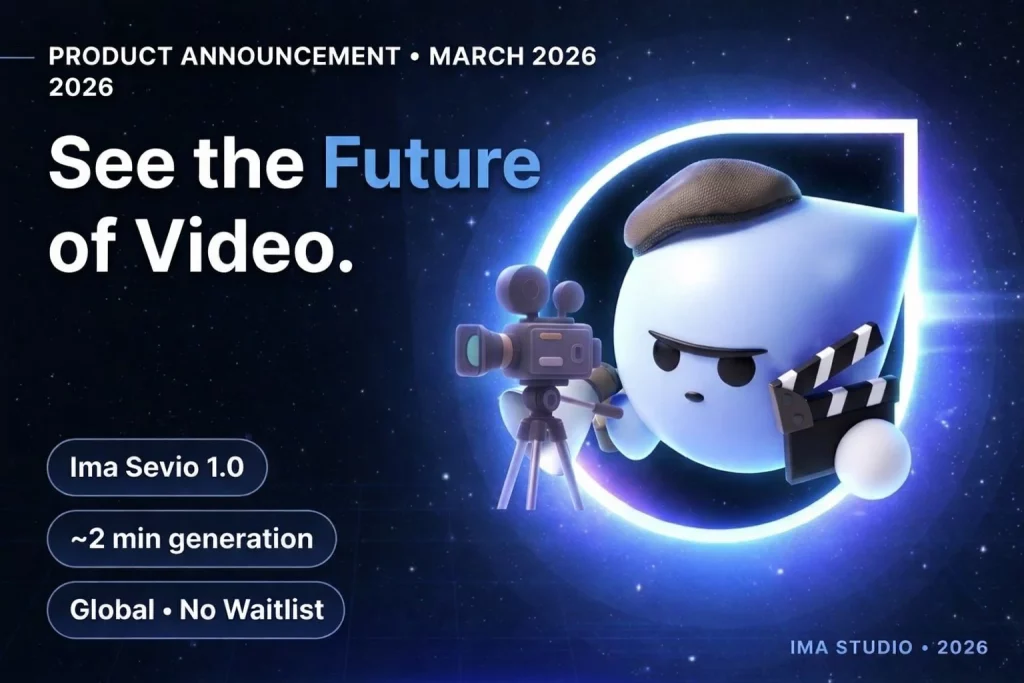 PRODUCT ANNOUNCEMENT • MARCH 2026
2026

See the Future of Video.

Ima Sevio 1.0

~2 min generation

Global • No Waitlist

IMA STUDIO • 2026